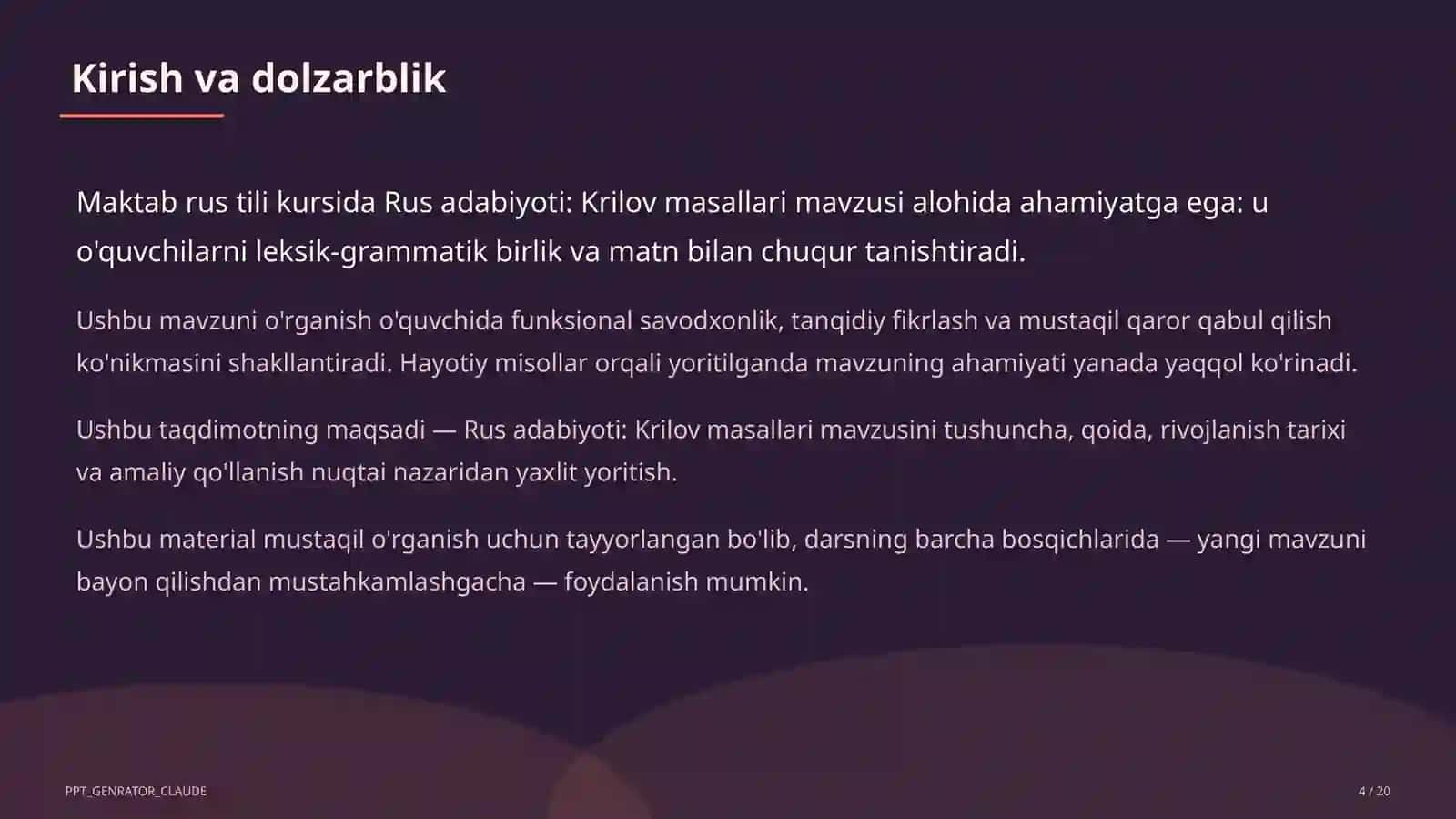 Kirish va dolzarblik

Maktab rus tili kursida Rus adabiyoti: Krilov masallari mavzusi alohida ahamiyatga ega: u o'quvchilarni leksik-grammatik birlik va matn bilan chuqur tanishtiradi.

Ushbu mavzuni o'rganish o'quvchida funksional savodxonlik, tanqidiy fikrlash va mustaqil qaror qabul qilish ko'nikmasini shakllantiradi. Hayotiy misollar orqali yoritilganda mavzuning ahamiyati yanada yaqqol ko'rinadi.

Ushbu taqdimotning maqsadi — Rus adabiyoti: Krilov masallari mavzusini tushuncha, qoida, rivojlanish tarixi va amaliy qo'llanish nuqtai nazaridan yaxlit yoritish.

Ushbu material mustaqil o'rganish uchun tayyorlangan bo'lib, darsning barcha bosqichlarida — yangi mavzuni bayon qilishdan mustahkamlashgacha — foydalanish mumkin.

PPT_GENRATOR_CLAUDE

4 / 20